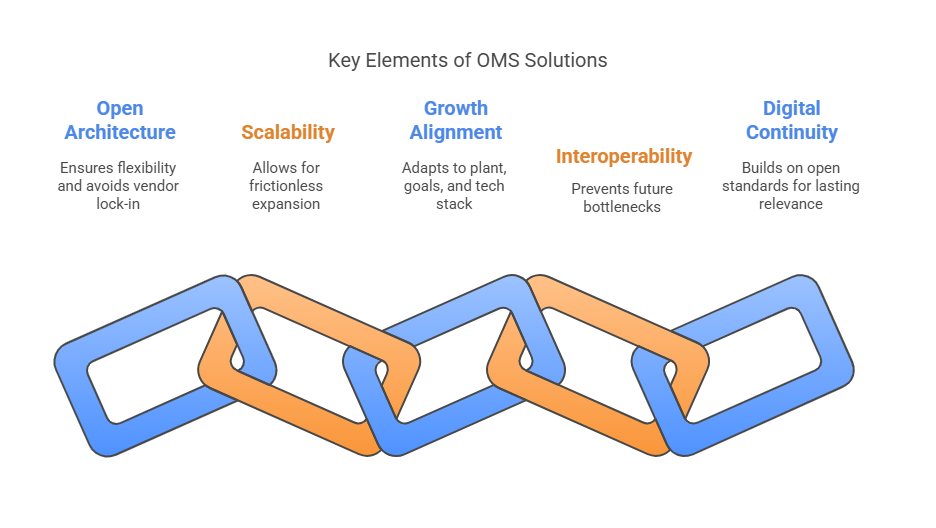 Key Elements of OMS Solutions

Open Architecture

Ensures flexibility and avoids vendor lock-in

Scalability

Allows for frictionless expansion

Growth Alignment

Adapts to plant, goals, and tech stack

Interoperability

Prevents future bottlenecks

Digital Continuity

Builds on open standards for lasting relevance